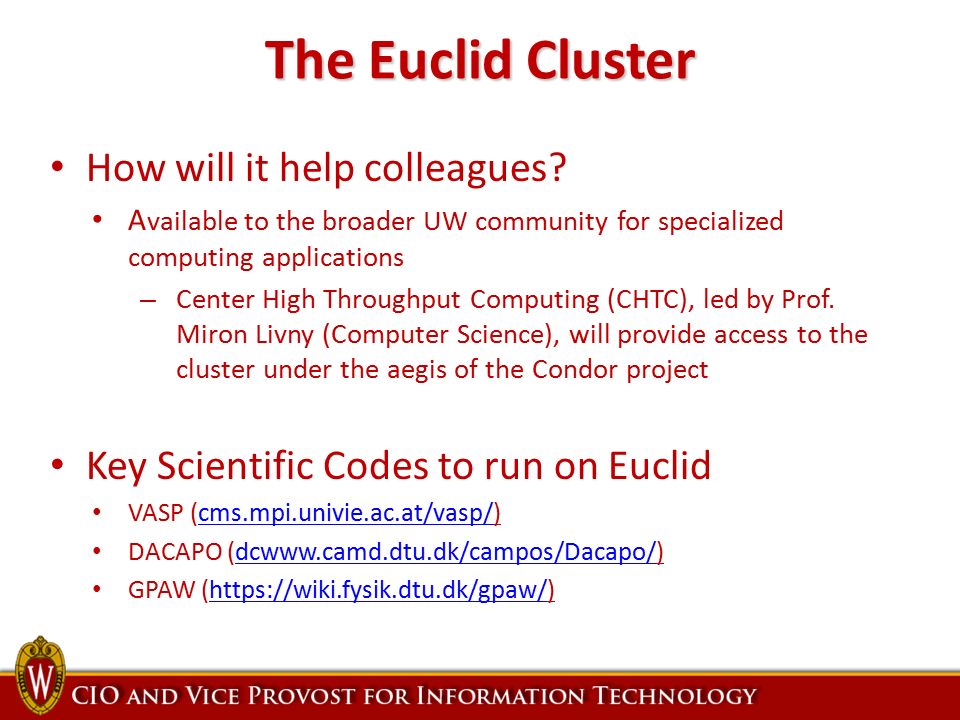 The Euclid Cluster

• How will it help colleagues?

• Available to the broader UW community for specialized computing applications

– Center High Throughput Computing (CHTC), led by Prof. Miron Livny (Computer Science), will provide access to the cluster under the aegis of the Condor project

• Key Scientific Codes to run on Euclid

• VASP (cms.mpi.univie.ac.at/vasp/)

• DACAPO (dcwww.camd.dtu.dk/campos/Dacapo/)

• GPAW (https://wiki.fysik.dtu.dk/gpaw/)

W

CIO AND VICE PROVOST FOR INFORMATION TECHNOLOGY